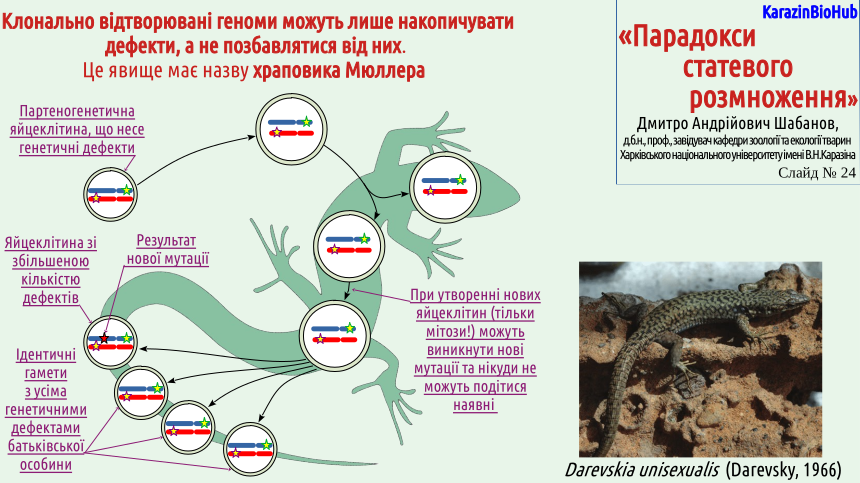 Клонально відтворювані геноми можуть лише накопичувати дефекти, а не позбавлятися від них.
Це явище має назву храповика Мюллера

KarazinBioHub

«Парадокси статевого розмноження»

Дмитро Андрійович Шабанов,
д.б.н., проф., завідувач кафедри зоології та екології тварин Харківського національного університету імені В.Н.Каразіна

Слайд № 24

Партеногенетична яйцеклітина, що несе генетичні дефекти

Яйцеклітина зі збільшеною кількістю дефектів

Результат нової мутації

Ідентичні гамети з усіма генетичними дефектами батьківської особини

При утворенні нових яйцеклітин (тільки мітози!) можуть виникнути нові мутації та нікуди не можуть подітися наявні

Darevskia unisexualis (Darevsky, 1966)